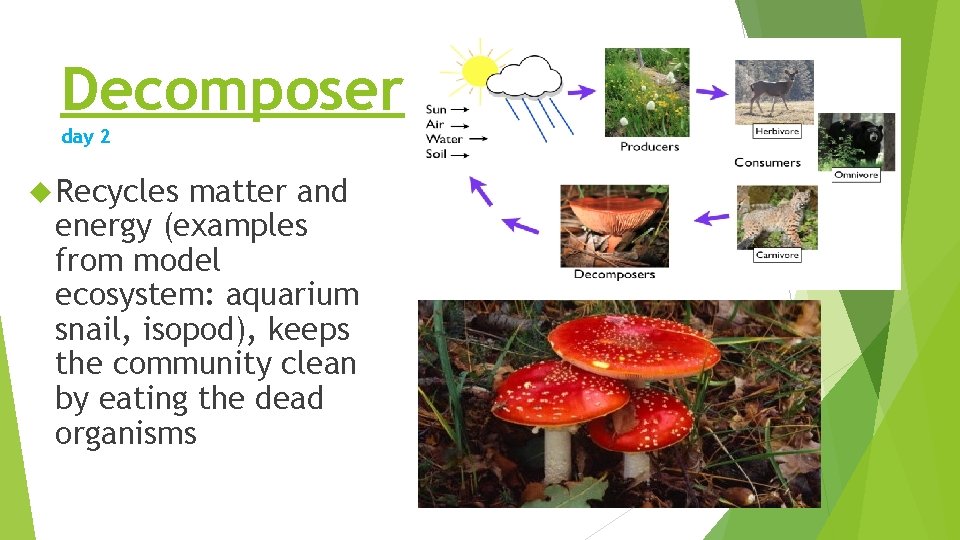 Decomposer
day 2

Recycles matter and energy (examples from model ecosystem: aquarium snail, isopod), keeps the community clean by eating the dead organisms

Sun
Air
Water
Soil

Producers

Herbivore

Consumers

Omnivore

Carnivore

Decomposers